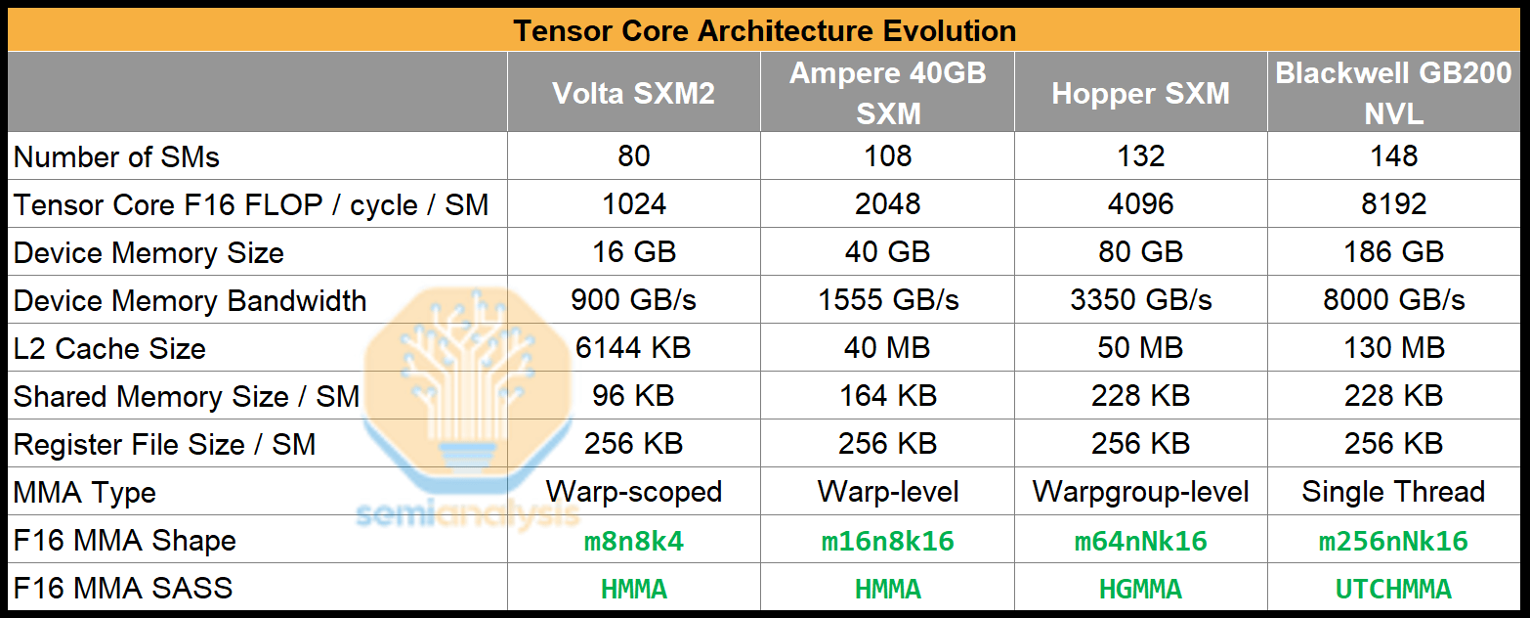 Tensor Core Architecture Evolution

| | Volta SXM2 | Ampere 40GB SXM | Hopper SXM | Blackwell GB200 NVL |
|---|---|---|---|---|
| Number of SMs | 80 | 108 | 132 | 148 |
| Tensor Core F16 FLOP / cycle / SM | 1024 | 2048 | 4096 | 8192 |
| Device Memory Size | 16 GB | 40 GB | 80 GB | 186 GB |
| Device Memory Bandwidth | 900 GB/s | 1555 GB/s | 3350 GB/s | 8000 GB/s |
| L2 Cache Size | 6144 KB | 40 MB | 50 MB | 130 MB |
| Shared Memory Size / SM | 96 KB | 164 KB | 228 KB | 228 KB |
| Register File Size / SM | 256 KB | 256 KB | 256 KB | 256 KB |
| MMA Type | Warp-scoped | Warp-level | Warpgroup-level | Single Thread |
| F16 MMA Shape | m8n8k4 | m16n8k16 | m64nNk16 | m256nNk16 |
| F16 MMA SASS | HMMA | HMMA | HGMMA | UTCHMMA |

semianalysis